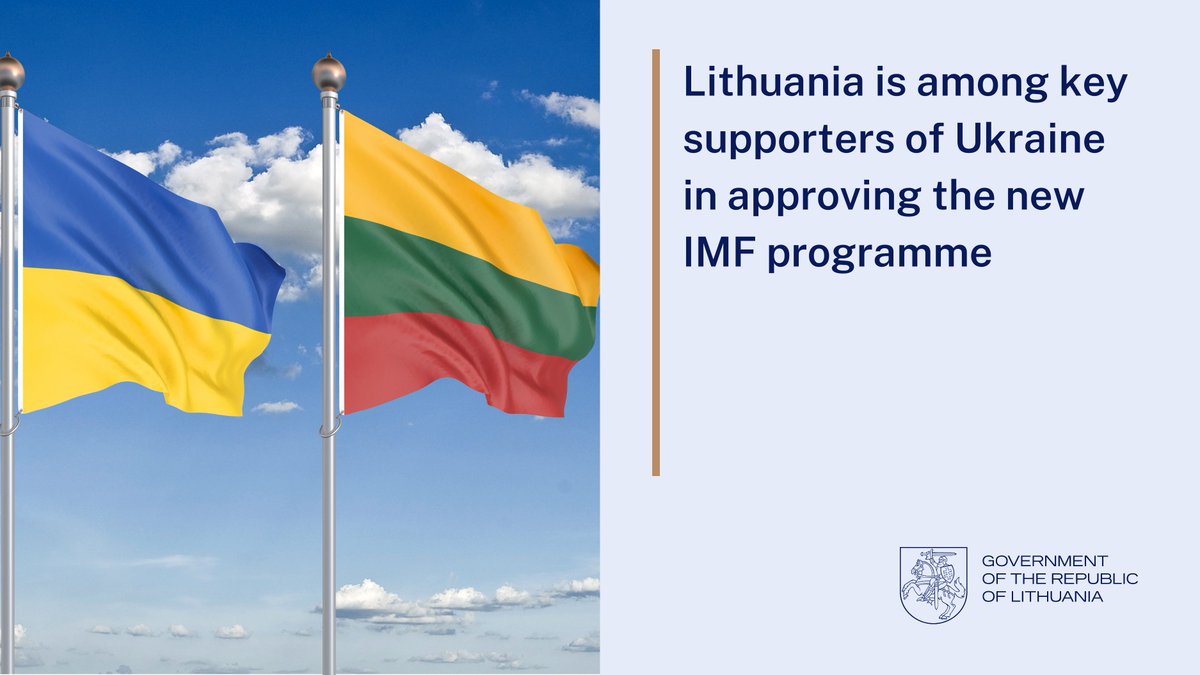 Lithuania is among key supporters of Ukraine in approving the new IMF programme

GOVERNMENT
OF THE REPUBLIC
OF LITHUANIA